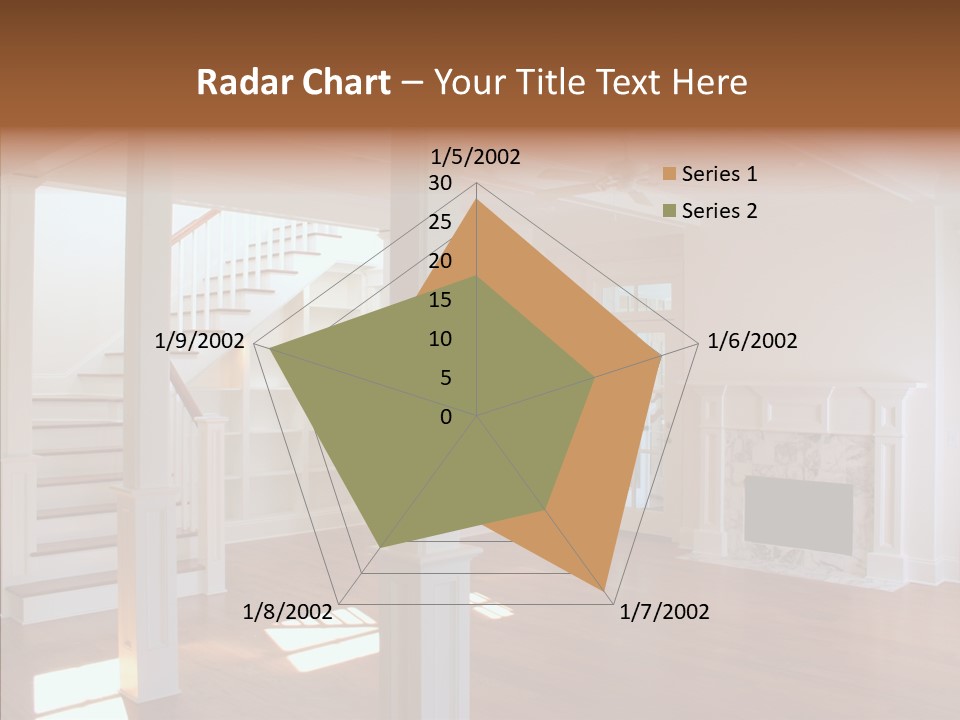 Radar Chart – Your Title Text Here

1/5/2002
30
25
20
15
10
5
0
1/6/2002
1/7/2002
1/8/2002
1/9/2002

Series 1
Series 2